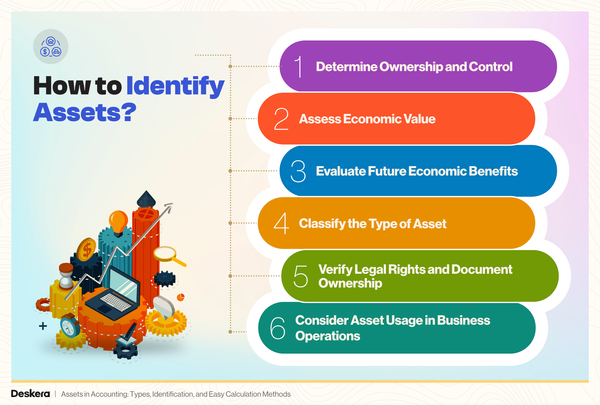 How to Identify Assets?

1 Determine Ownership and Control

2 Assess Economic Value

3 Evaluate Future Economic Benefits

4 Classify the Type of Asset

5 Verify Legal Rights and Document Ownership

6 Consider Asset Usage in Business Operations

Deskera | Assets in Accounting: Types, Identification, and Easy Calculation Methods